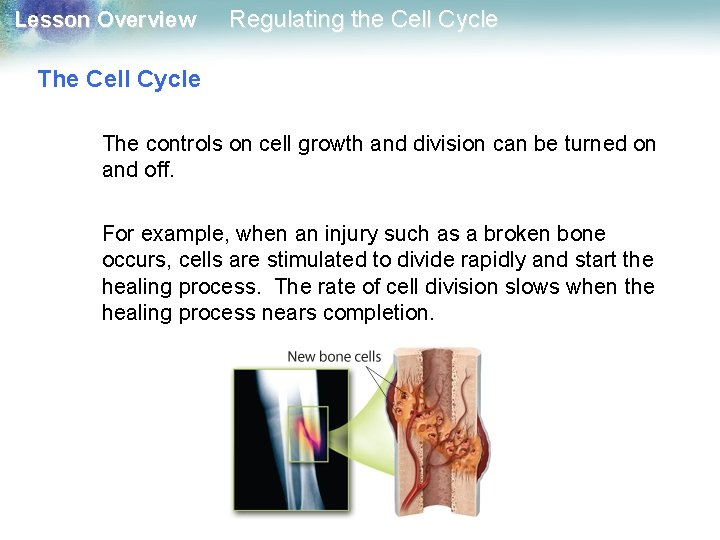 Lesson Overview Regulating the Cell Cycle

The Cell Cycle

The controls on cell growth and division can be turned on and off.

For example, when an injury such as a broken bone occurs, cells are stimulated to divide rapidly and start the healing process. The rate of cell division slows when the healing process nears completion.

New bone cells